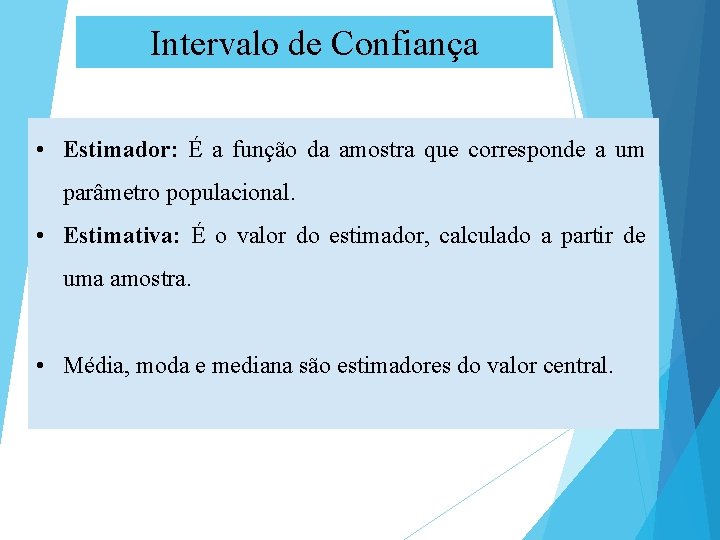 Intervalo de Confiança

• Estimador: É a função da amostra que corresponde a um parâmetro populacional.
• Estimativa: É o valor do estimador, calculado a partir de uma amostra.

• Média, moda e mediana são estimadores do valor central.